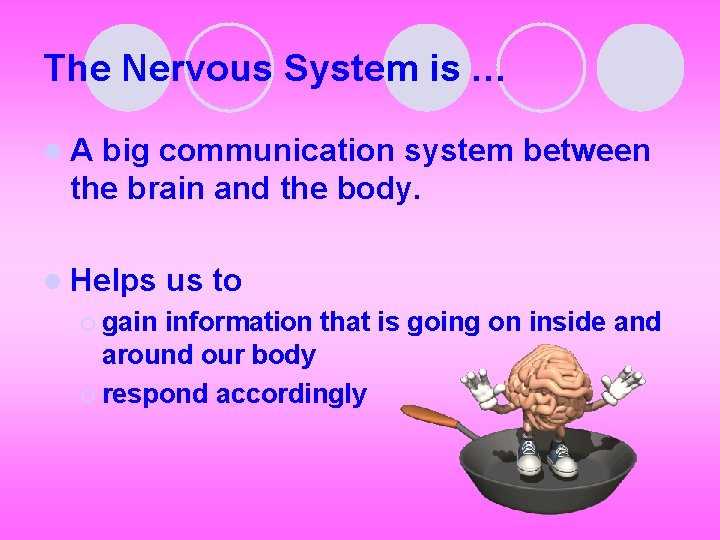 The Nervous System is …

A big communication system between the brain and the body.

Helps us to

gain information that is going on inside and around our body

respond accordingly